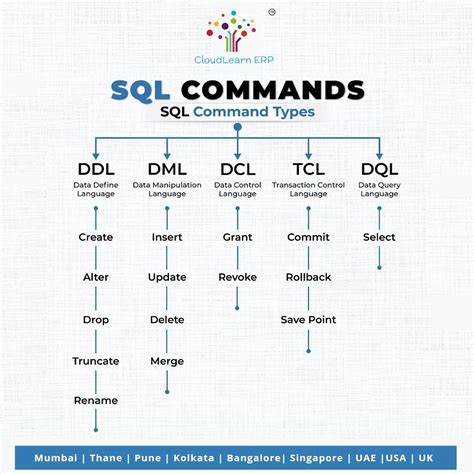 CloudLearn ERP

SQL COMMANDS

SQL Command Types

DDL
Data Define Language

Create

Alter

Drop

Truncate

Rename

DML
Data Manipulation Language

Insert

Update

Delete

Merge

DCL
Data Control Language

Grant

Revoke

TCL
Transaction Control Language

Commit

Rollback

Save Point

DQL
Data Query Language

Select

Mumbai | Thane | Pune | Kolkata | Bangalore| Singapore | UAE |USA | UK